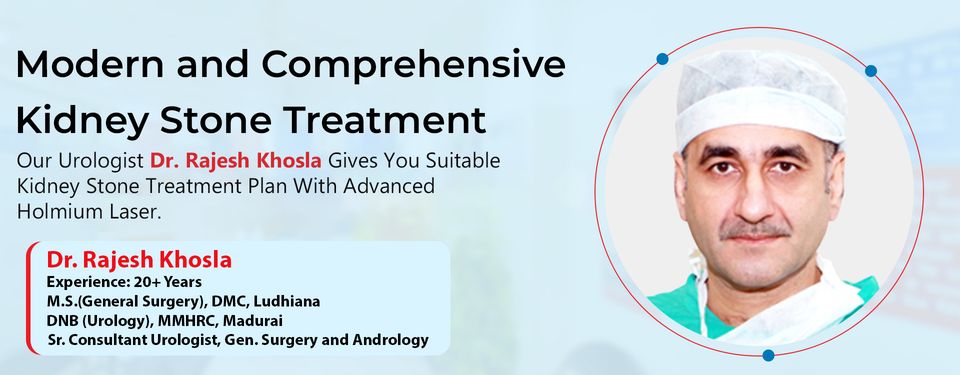 Modern and Comprehensive Kidney Stone Treatment

Our Urologist Dr. Rajesh Khosla Gives You Suitable Kidney Stone Treatment Plan With Advanced Holmium Laser.

Dr. Rajesh Khosla
Experience: 20+ Years
M.S.(General Surgery), DMC, Ludhiana
DNB (Urology), MMHRC, Madurai
Sr. Consultant Urologist, Gen. Surgery and Andrology